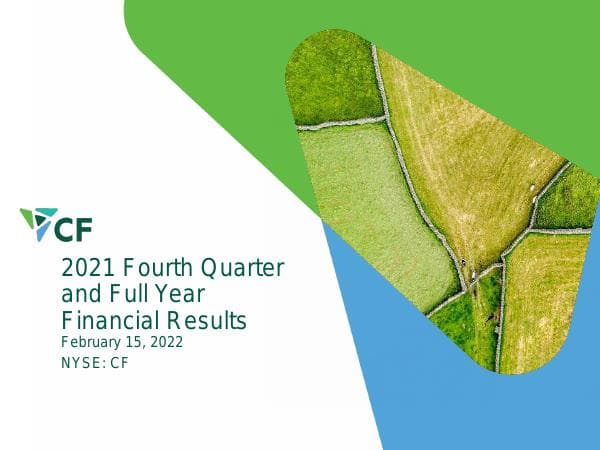 CF

2021 Fourth Quarter and Full Year Financial Results

February 15, 2022

NYSE: CF